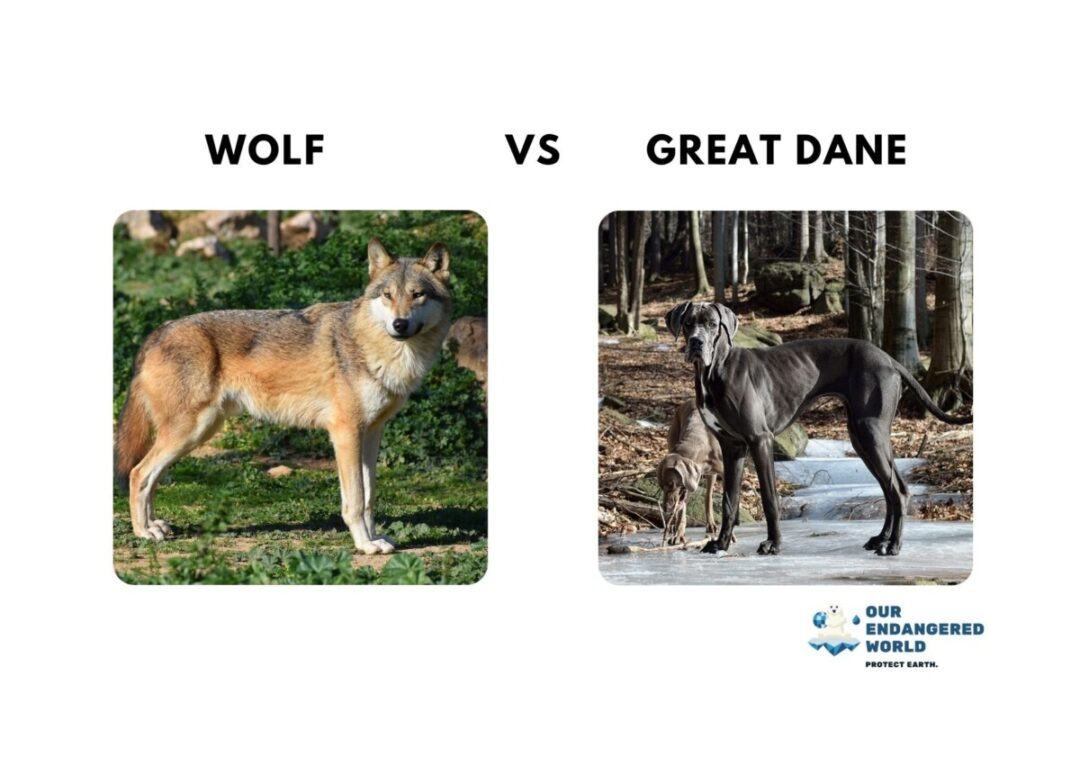 WOLF VS GREAT DANE

OUR ENDANGERED WORLD
PROTECT EARTH.